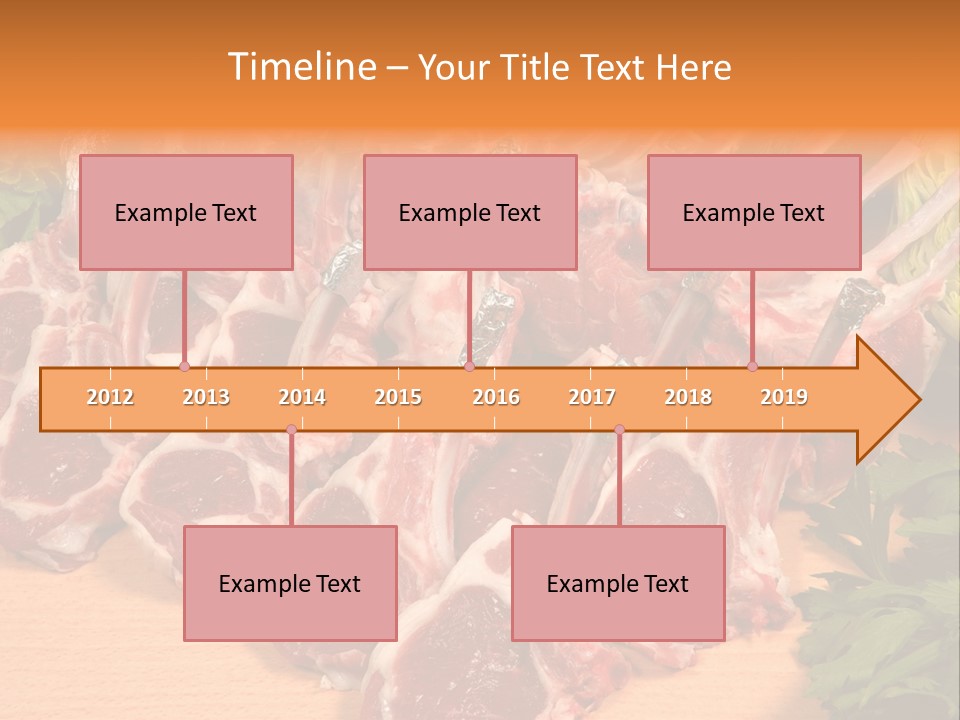 Timeline – Your Title Text Here

Example Text

Example Text

Example Text

2012 2013 2014 2015 2016 2017 2018 2019

Example Text

Example Text